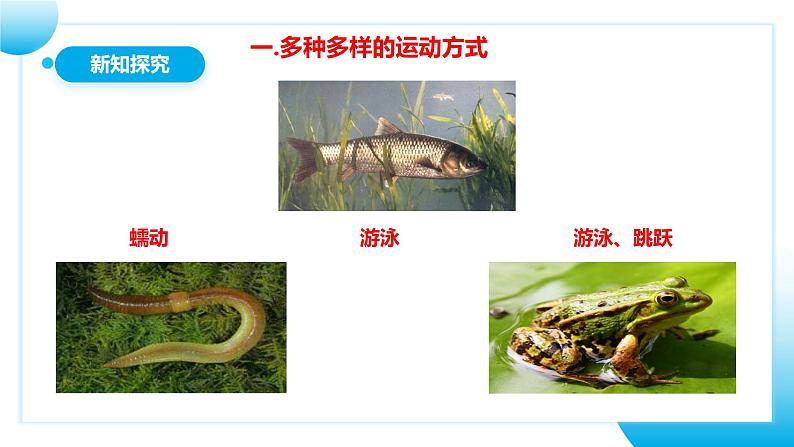 新知探究

一.多种多样的运动方式

蠕动

游泳

游泳、跳跃